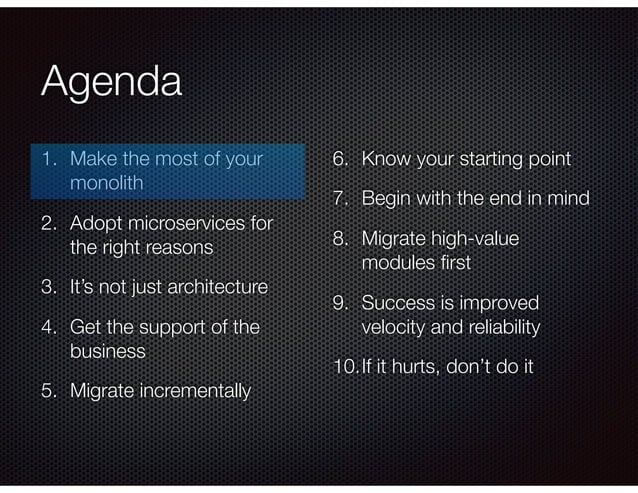 Agenda

1. Make the most of your monolith
2. Adopt microservices for the right reasons
3. It's not just architecture
4. Get the support of the business
5. Migrate incrementally

6. Know your starting point
7. Begin with the end in mind
8. Migrate high-value modules first
9. Success is improved velocity and reliability
10. If it hurts, don't do it